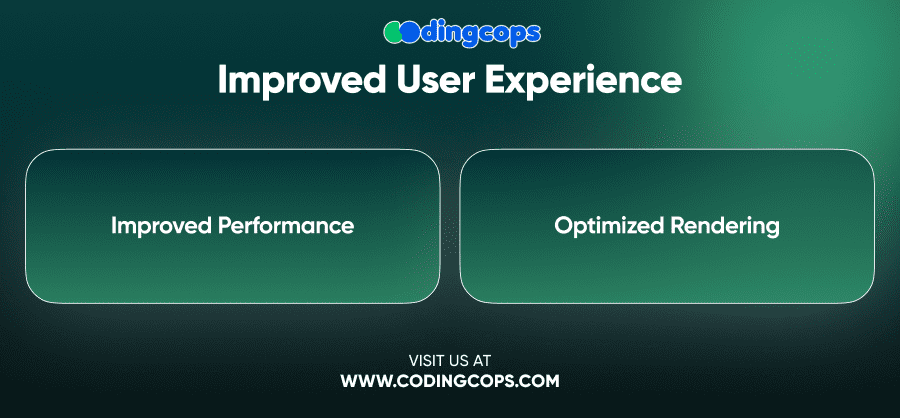 codingcops

Improved User Experience

Improved Performance

Optimized Rendering

VISIT US AT
WWW.CODINGCOPS.COM